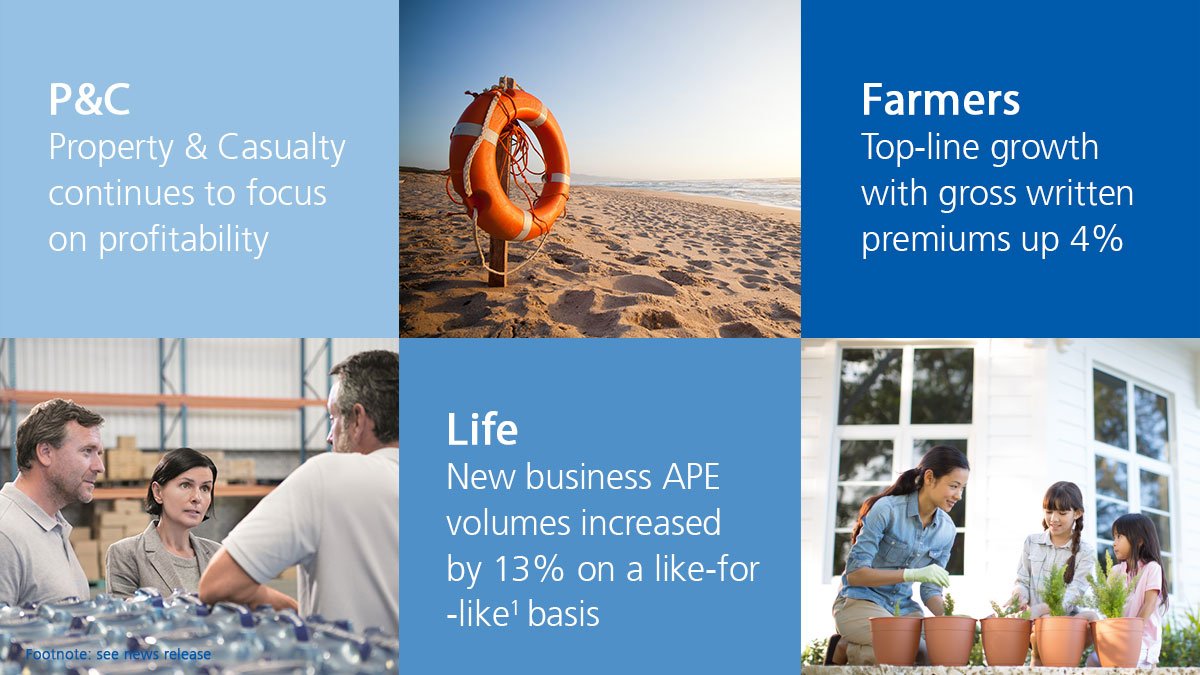 P&C
Property & Casualty continues to focus on profitability

Farmers
Top-line growth with gross written premiums up 4%

Life
New business APE volumes increased by 13% on a like-for-like$^1$ basis

Footnote: see news release